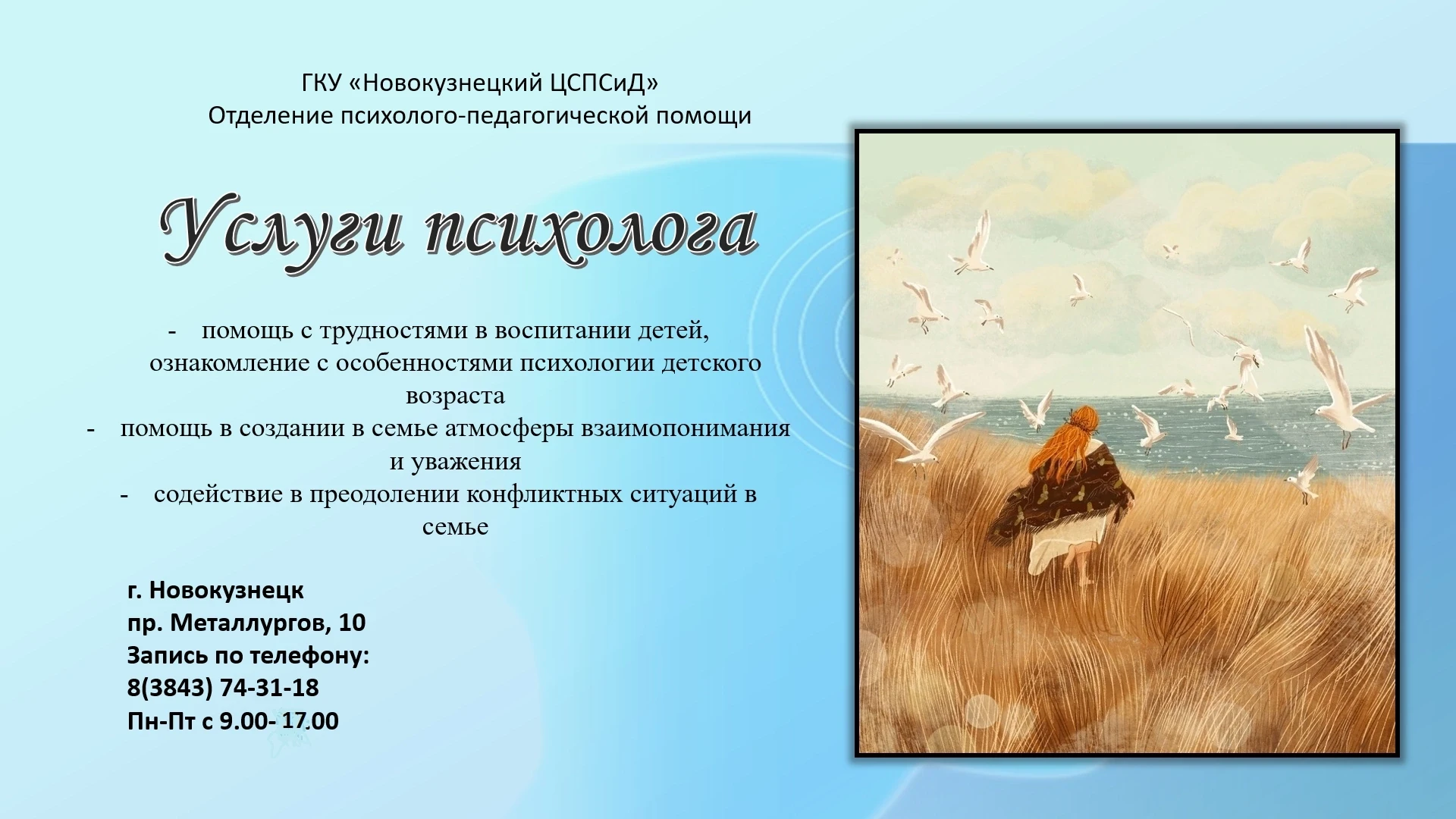 ГКУ «Новокузнецкий ЦСПСиД»
Отделение психолого-педагогической помощи

Услуги психолога

- помощь с трудностями в воспитании детей, ознакомление с особенностями психологии детского возраста
- помощь в создании в семье атмосферы взаимопонимания и уважения
- содействие в преодолении конфликтных ситуаций в семье

г. Новокузнецк
пр. Металлургов, 10
Запись по телефону:
8(3843) 74-31-18
Пн-Пт с 9.00- 17.00